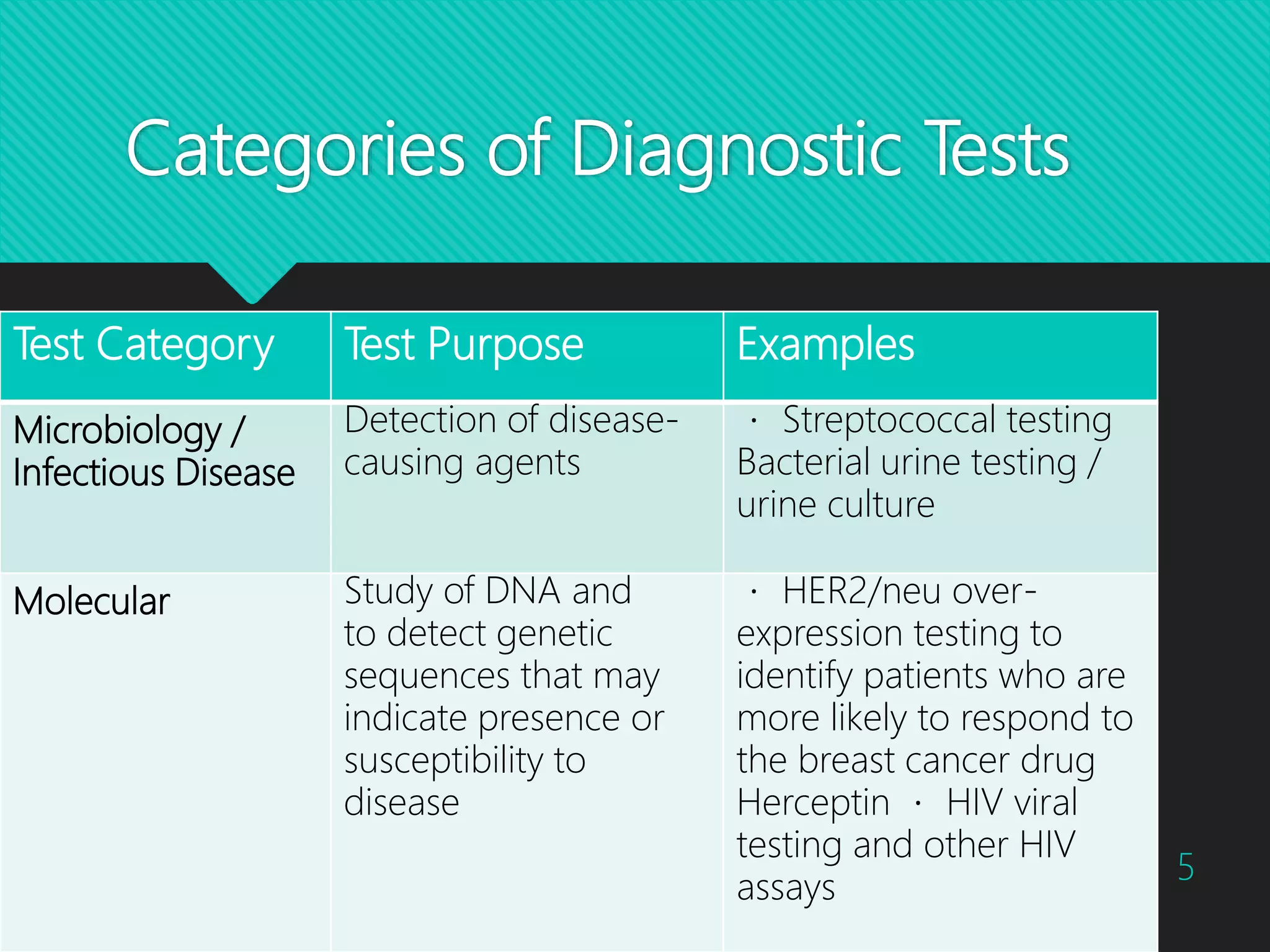 Categories of Diagnostic Tests

| Test Category | Test Purpose | Examples |
|---|---|---|
| Microbiology / Infectious Disease | Detection of disease-causing agents | · Streptococcal testing Bacterial urine testing / urine culture |
| Molecular | Study of DNA and to detect genetic sequences that may indicate presence or susceptibility to disease | · HER2/neu over-expression testing to identify patients who are more likely to respond to the breast cancer drug Herceptin · HIV viral testing and other HIV assays |

5